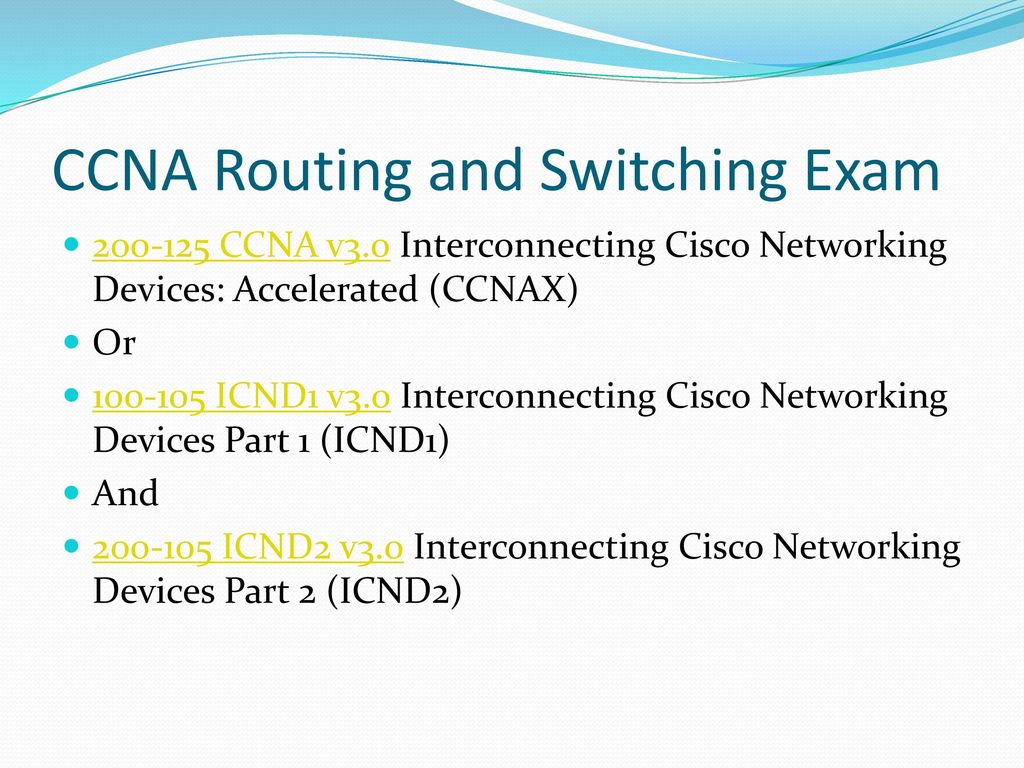 CCNA Routing and Switching Exam

200-125 CCNA v3.0 Interconnecting Cisco Networking Devices: Accelerated (CCNAX)

Or

100-105 ICND1 v3.0 Interconnecting Cisco Networking Devices Part 1 (ICND1)

And

200-105 ICND2 v3.0 Interconnecting Cisco Networking Devices Part 2 (ICND2)